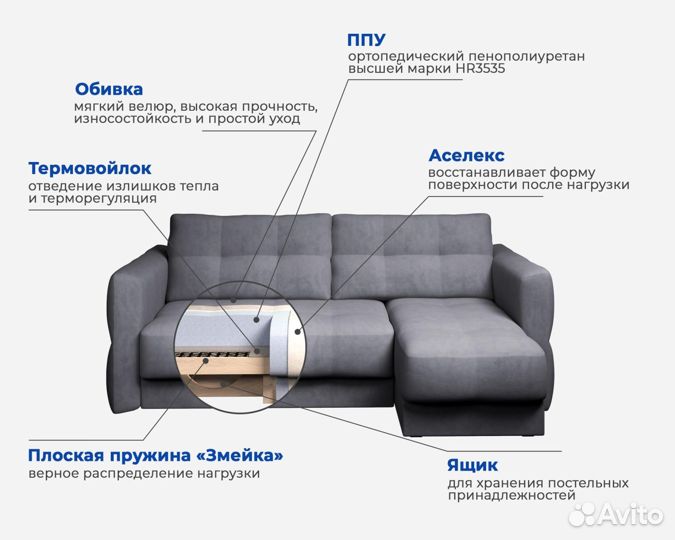 ППУ
ортопедический пенополиуретан высшей марки HR3535

Обивка
мягкий велюр, высокая прочность, износостойкость и простой уход

Термовойлок
отведение излишков тепла и терморегуляция

Аселекс
восстанавливает форму поверхности после нагрузки

Плоская пружина «Змейка»
верное распределение нагрузки

Ящик
для хранения постельных принадлежностей

Avito